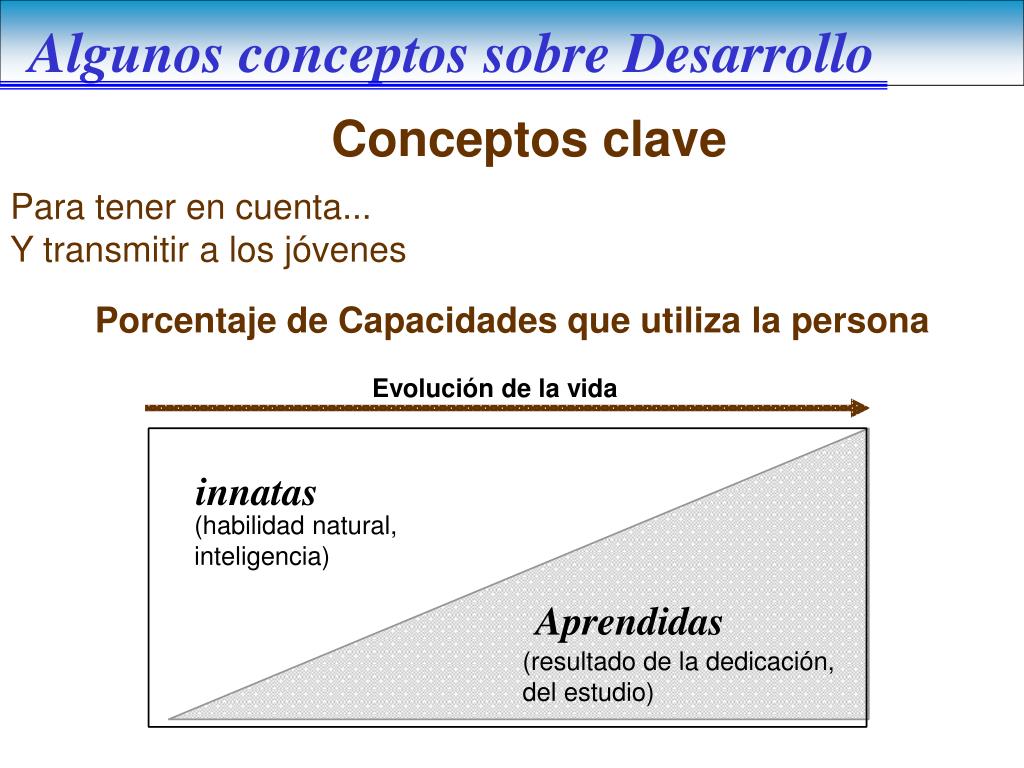 Algunos conceptos sobre Desarrollo

Conceptos clave

Para tener en cuenta...
Y transmitir a los jóvenes

Porcentaje de Capacidades que utiliza la persona

Evolución de la vida

innatas
(habilidad natural, inteligencia)

Aprendidas
(resultado de la dedicación, del estudio)